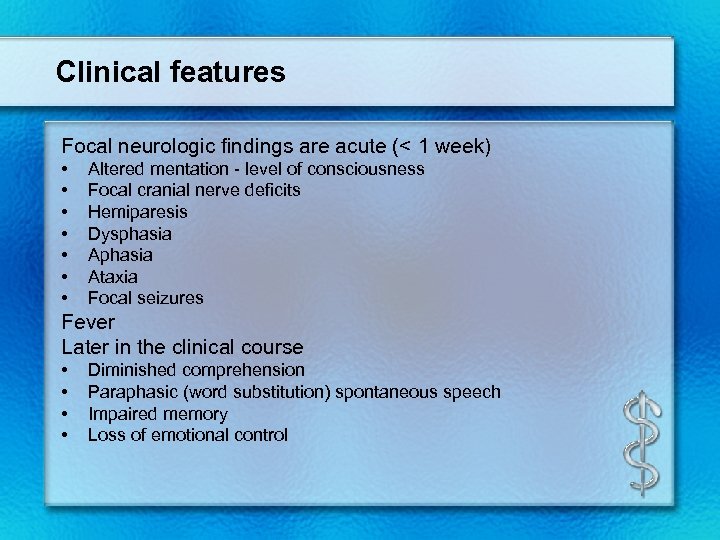 Clinical features

Focal neurologic findings are acute (< 1 week)
• Altered mentation - level of consciousness
• Focal cranial nerve deficits
• Hemiparesis
• Dysphasia
• Aphasia
• Ataxia
• Focal seizures

Fever

Later in the clinical course
• Diminished comprehension
• Paraphasic (word substitution) spontaneous speech
• Impaired memory
• Loss of emotional control